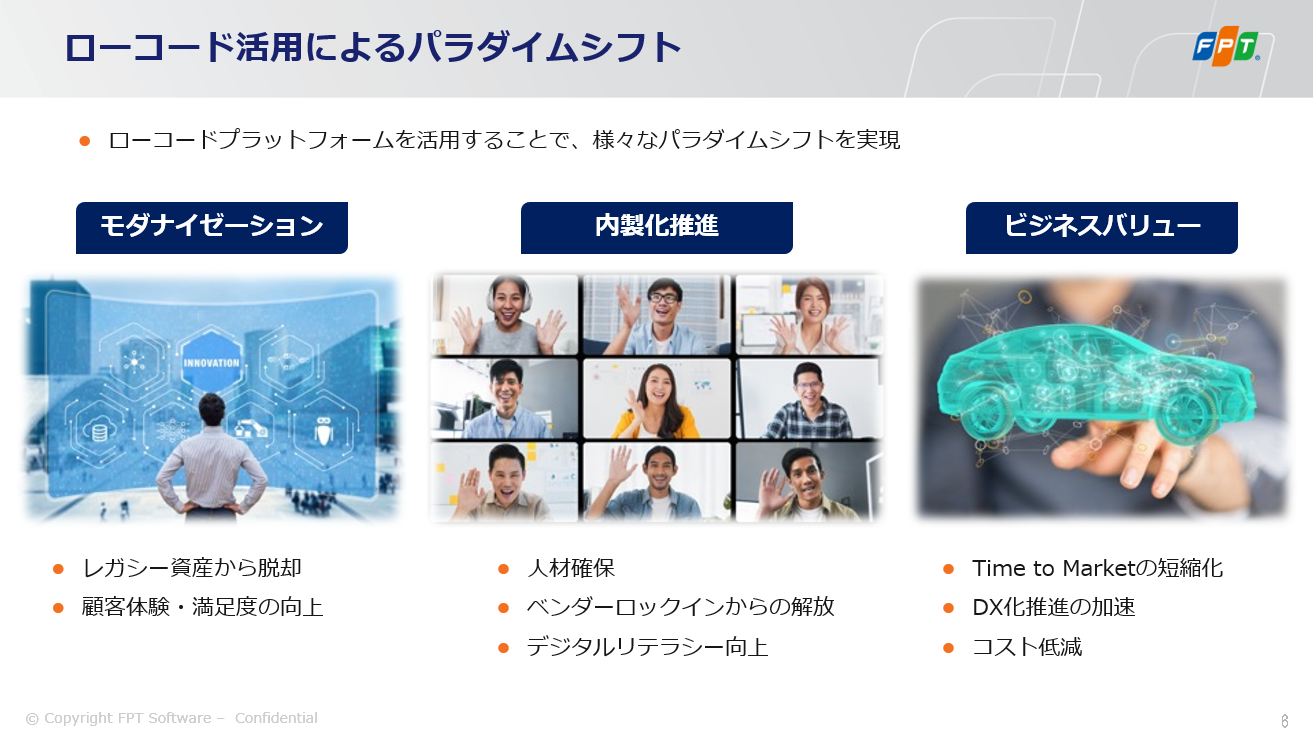 ローコード活用によるパラダイムシフト

FPT

● ローコードプラットフォームを活用することで、様々なパラダイムシフトを実現

モダナイゼーション

INNOVATION

● レガシー資産から脱却
● 顧客体験・満足度の向上

内製化推進

● 人材確保
● ベンダーロックインからの解放
● デジタルリテラシー向上

ビジネスバリュー

● Time to Marketの短縮化
● DX化推進の加速
● コスト低減

© Copyright FPT Software – Confidential

8